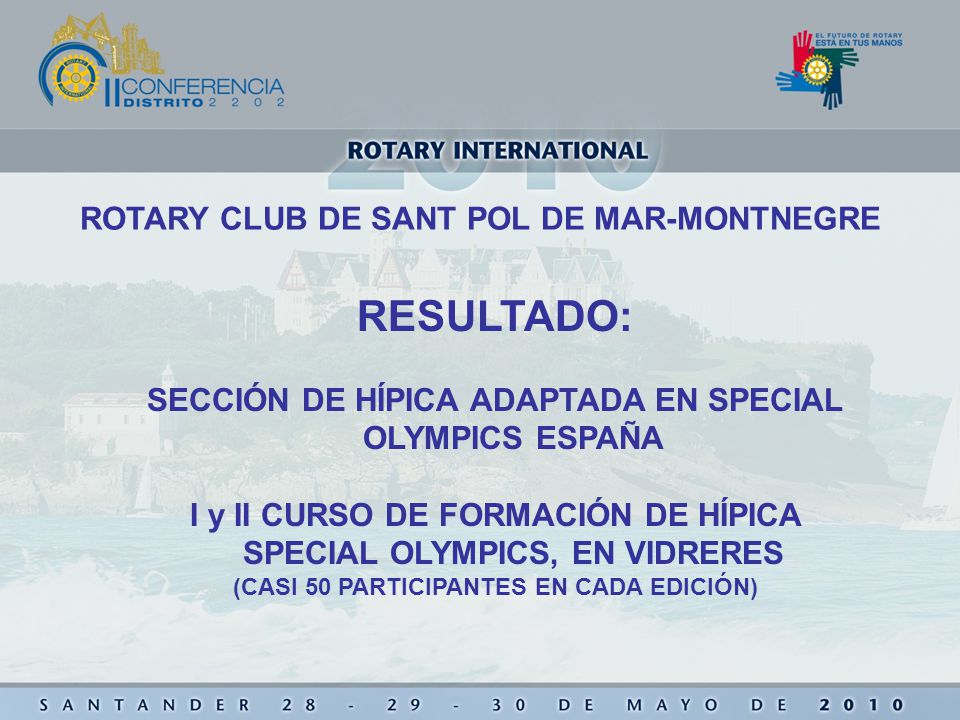 II CONFERENCIA DISTRITO 2 2 0 2

EL FUTURO DE ROTARY ESTÁ EN TUS MANOS

ROTARY INTERNATIONAL

2010

ROTARY CLUB DE SANT POL DE MAR-MONTNEGRE

RESULTADO:

SECCIÓN DE HÍPICA ADAPTADA EN SPECIAL OLYMPICS ESPAÑA

I y II CURSO DE FORMACIÓN DE HÍPICA SPECIAL OLYMPICS, EN VIDRERES
(CASI 50 PARTICIPANTES EN CADA EDICIÓN)

SANTANDER 28 - 29 - 30 DE MAYO DE 2010